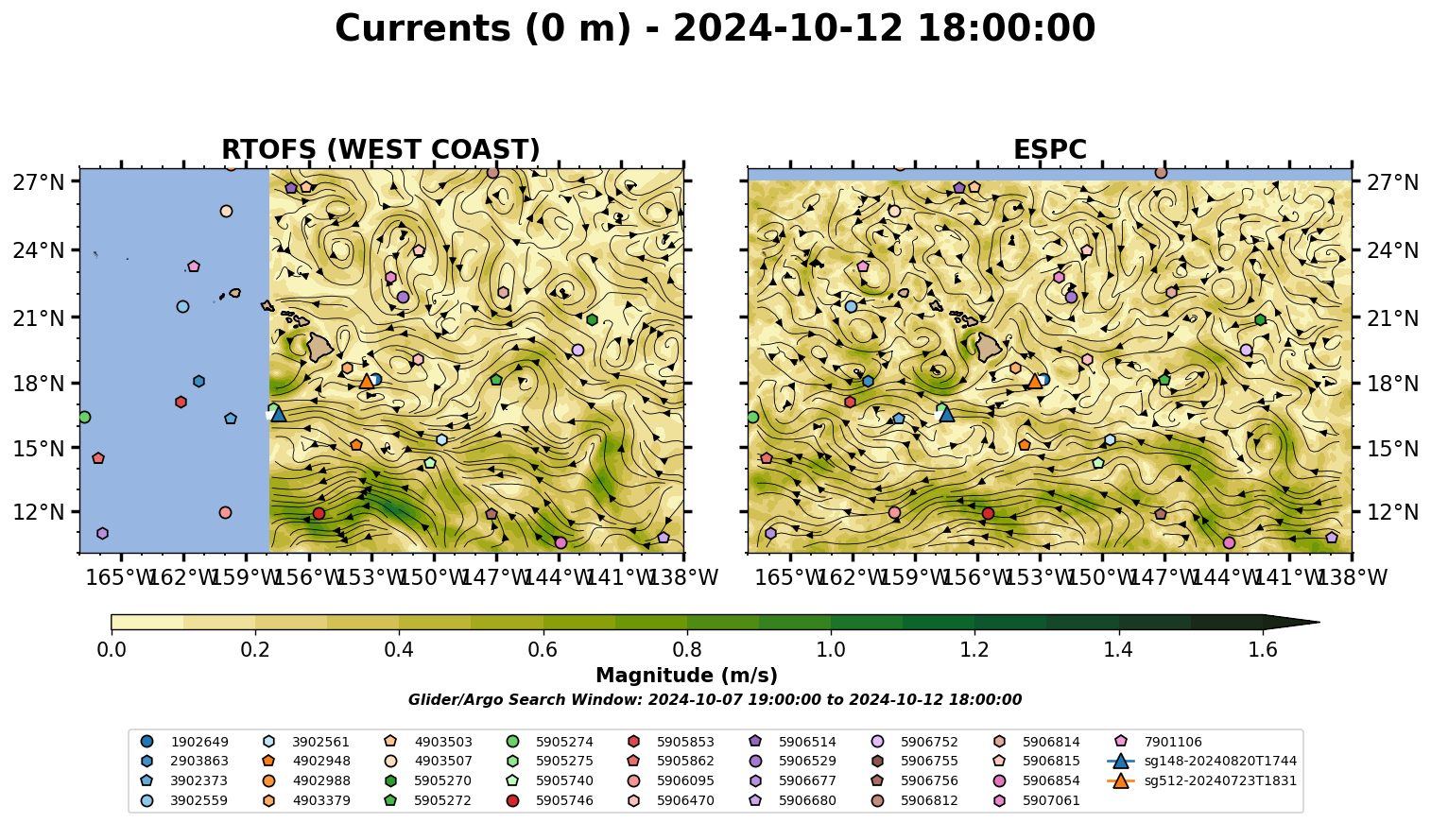 Currents (0 m) - 2024-10-12 18:00:00

RTOFS (WEST COAST)

27°N
24°N
21°N
18°N
15°N
12°N

165°W 162°W 159°W 156°W 153°W 150°W 147°W 144°W 141°W 138°W

ESPC

27°N
24°N
21°N
18°N
15°N
12°N

165°W 162°W 159°W 156°W 153°W 150°W 147°W 144°W 141°W 138°W

0.0 0.2 0.4 0.6 0.8 1.0 1.2 1.4 1.6

Magnitude (m/s)

Glider/Argo Search Window: 2024-10-07 19:00:00 to 2024-10-12 18:00:00

1902649
2903863
3902373
3902559
3902561
4902948
4902988
4903379
4903503
4903507
5905270
5905272
5905274
5905275
5905740
5905746
5905853
5905862
5906095
5906470
5906514
5906529
5906677
5906680
5906752
5906755
5906756
5906812
5906814
5906815
5906854
5907061
7901106
sg148-20240820T1744
sg512-20240723T1831